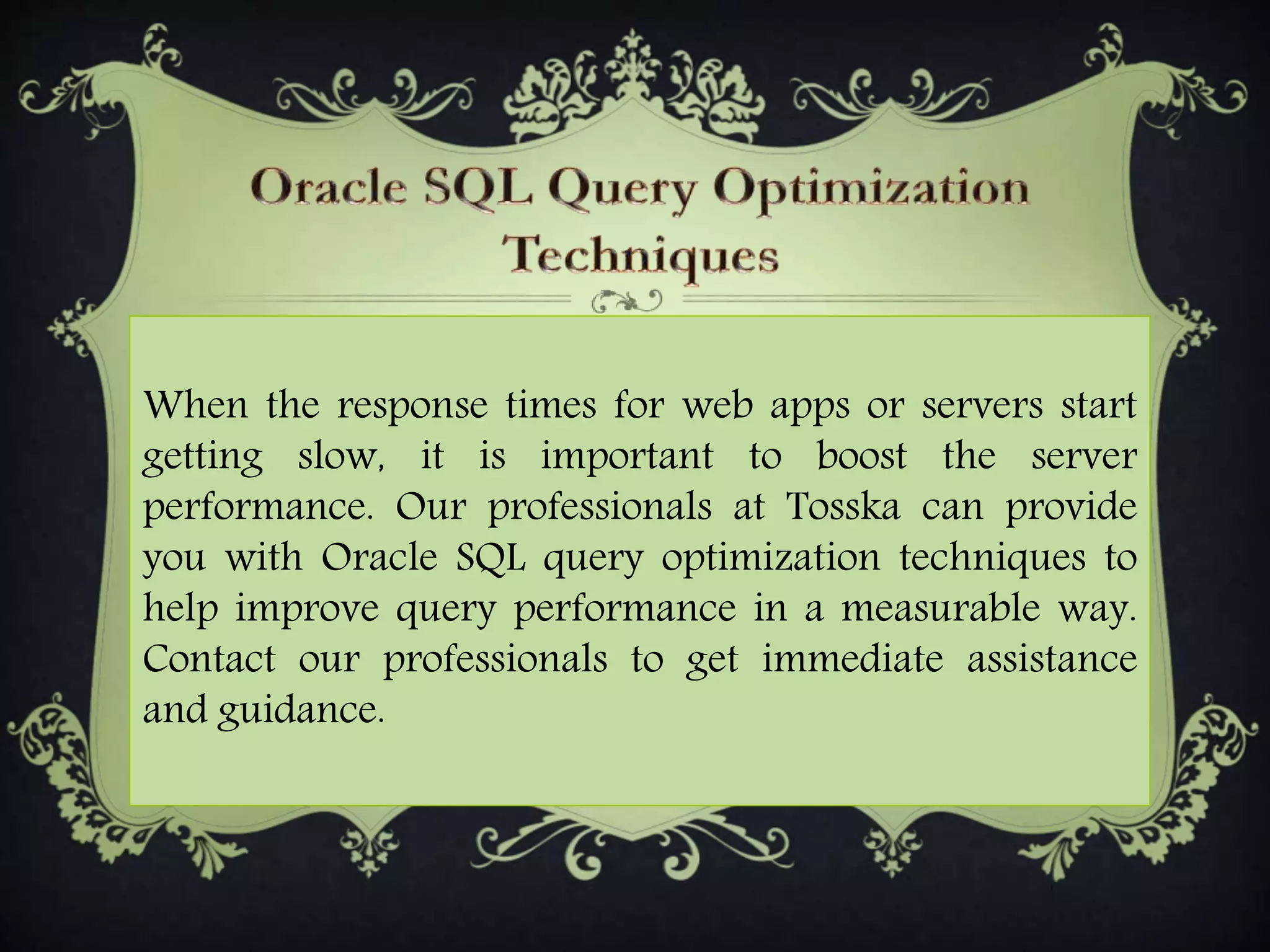 Oracle SQL Query Optimization Techniques

When the response times for web apps or servers start getting slow, it is important to boost the server performance. Our professionals at Tosska can provide you with Oracle SQL query optimization techniques to help improve query performance in a measurable way. Contact our professionals to get immediate assistance and guidance.